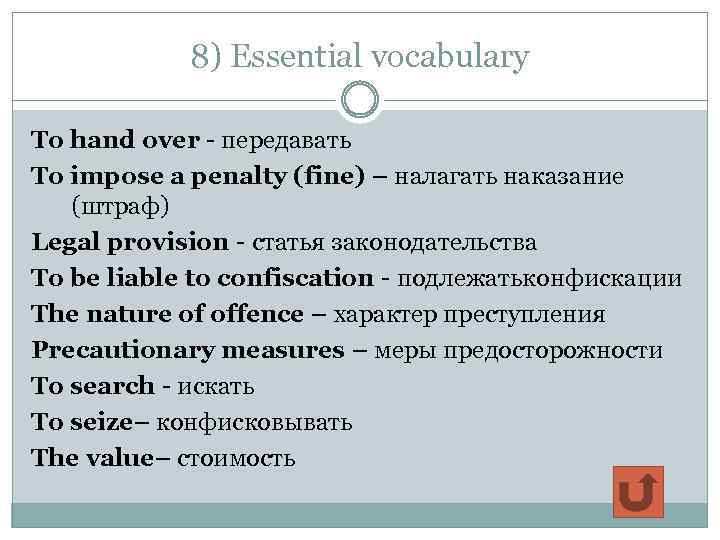 8) Essential vocabulary

To hand over - передавать
To impose a penalty (fine) – налагать наказание (штраф)
Legal provision - статья законодательства
To be liable to confiscation - подлежатьконфискации
The nature of offence – характер преступления
Precautionary measures – меры предосторожности
To search - искать
To seize– конфисковывать
The value– стоимость